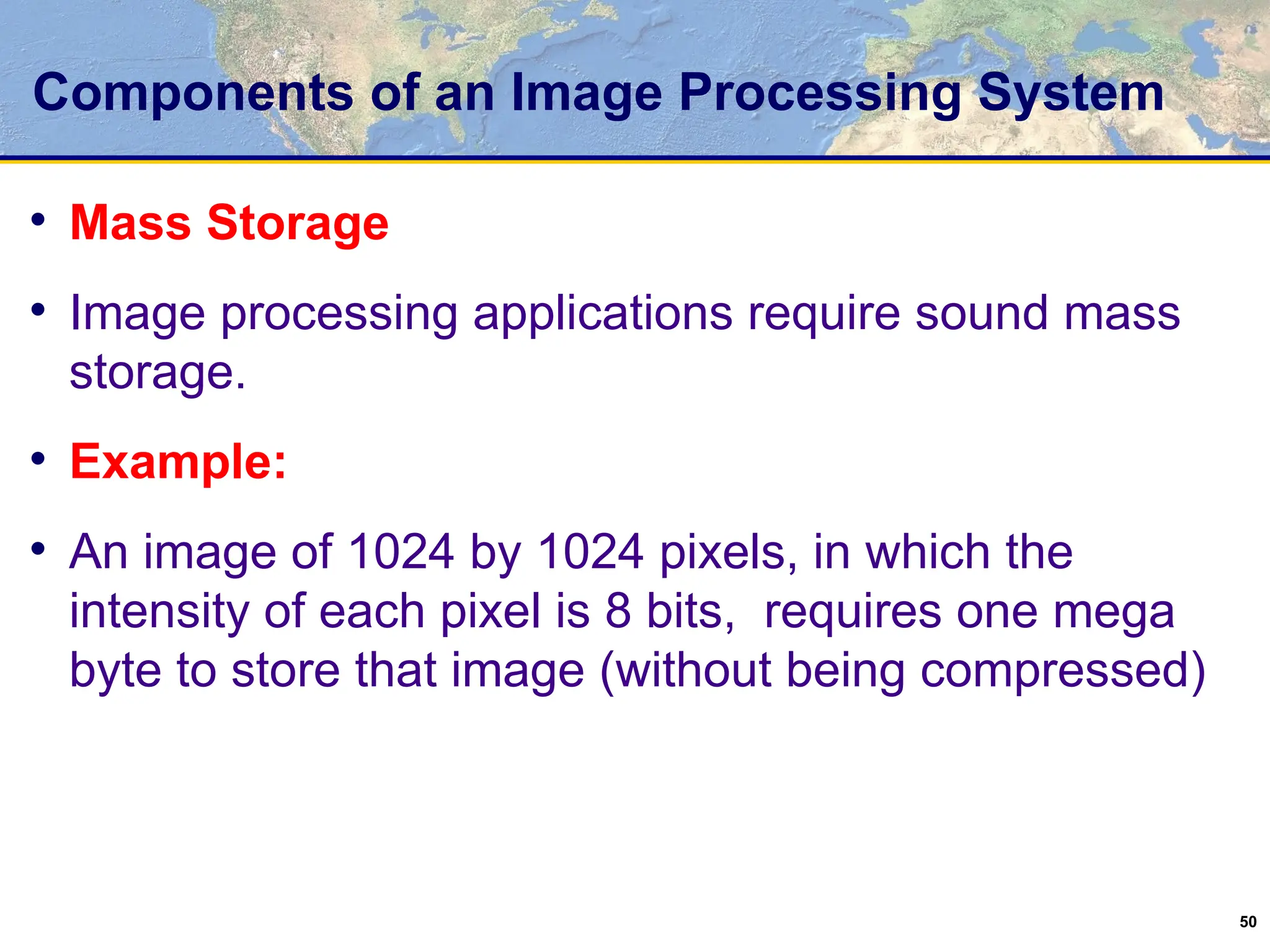 Components of an Image Processing System

• Mass Storage

• Image processing applications require sound mass storage.

• Example:

• An image of 1024 by 1024 pixels, in which the intensity of each pixel is 8 bits, requires one mega byte to store that image (without being compressed)

50